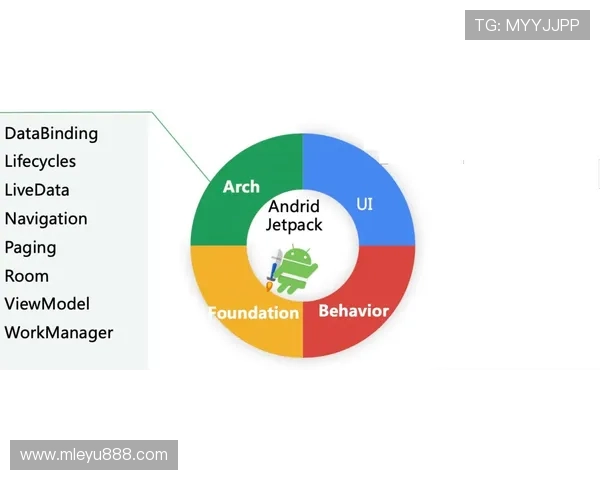 TG: MYYJJPP

DataBinding
Lifecycles
LiveData
Navigation
Paging
Room
ViewModel
WorkManager

Arch
UI
Andrid Jetpack
Foundation
Behavior

www.mleyu888.com